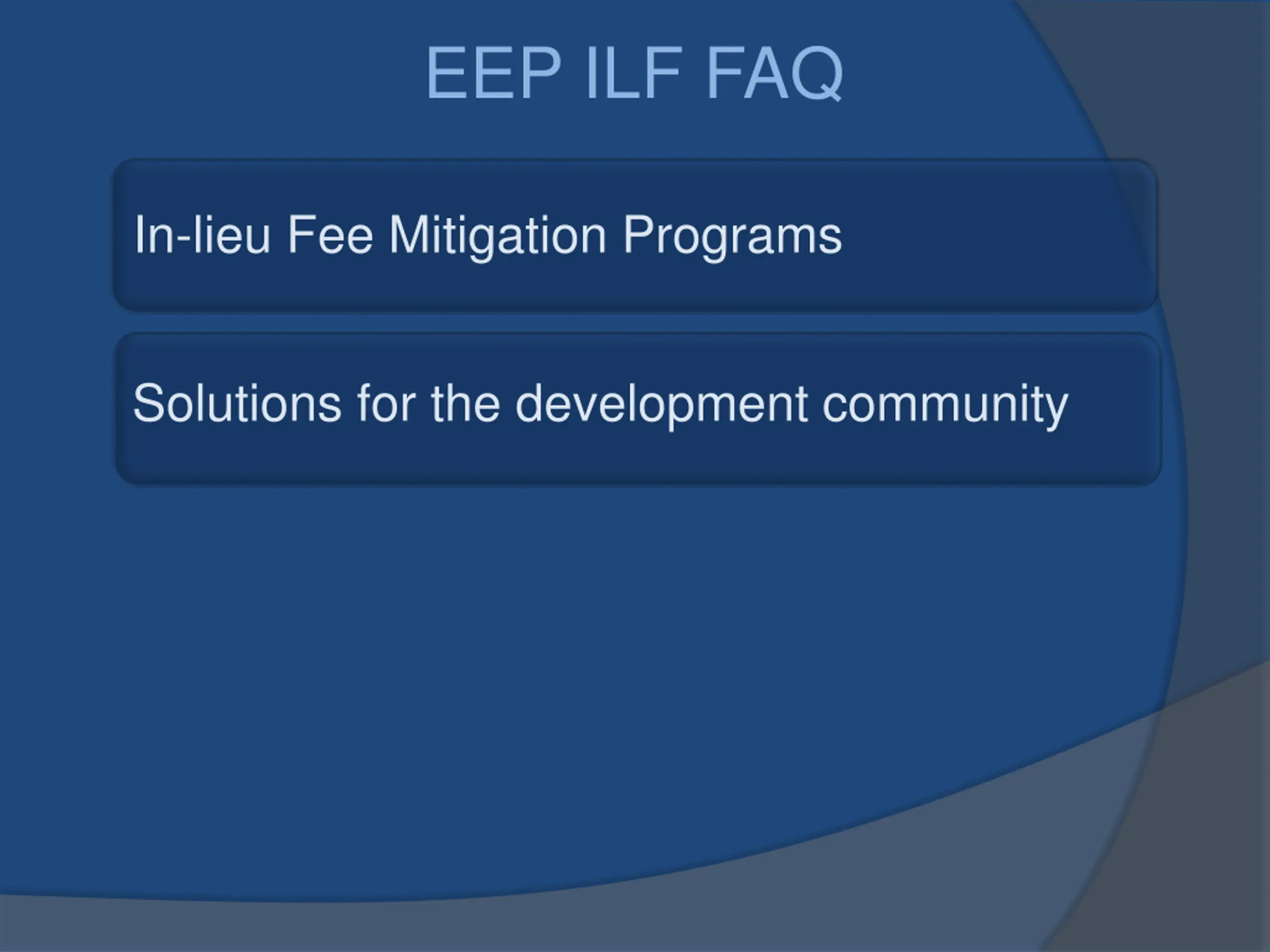 EEP ILF FAQ

In-lieu Fee Mitigation Programs

Solutions for the development community